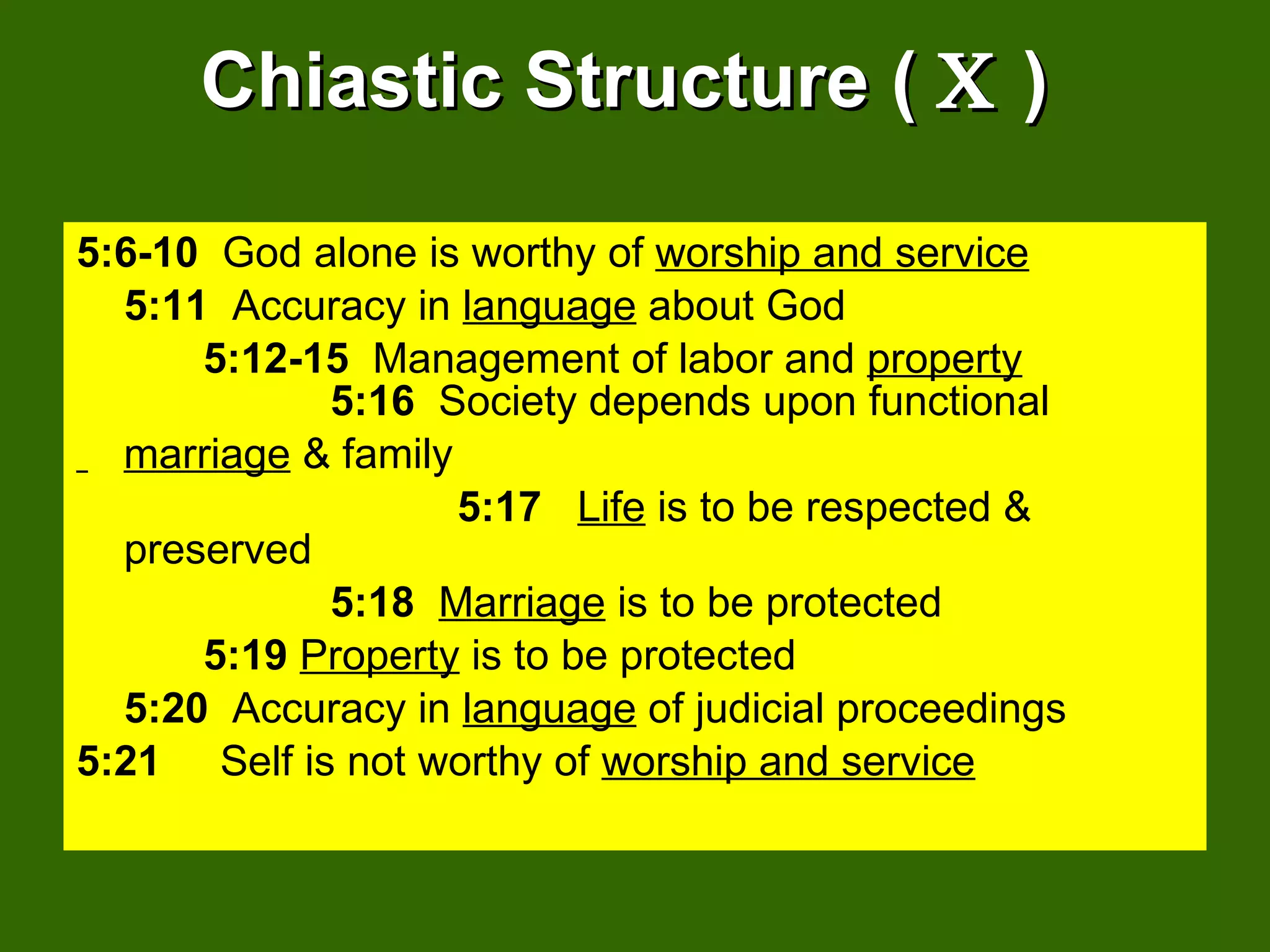 Chiastic Structure ( X )

5:6-10 God alone is worthy of worship and service
5:11 Accuracy in language about God
5:12-15 Management of labor and property
5:16 Society depends upon functional marriage & family
5:17 Life is to be respected & preserved
5:18 Marriage is to be protected
5:19 Property is to be protected
5:20 Accuracy in language of judicial proceedings
5:21 Self is not worthy of worship and service